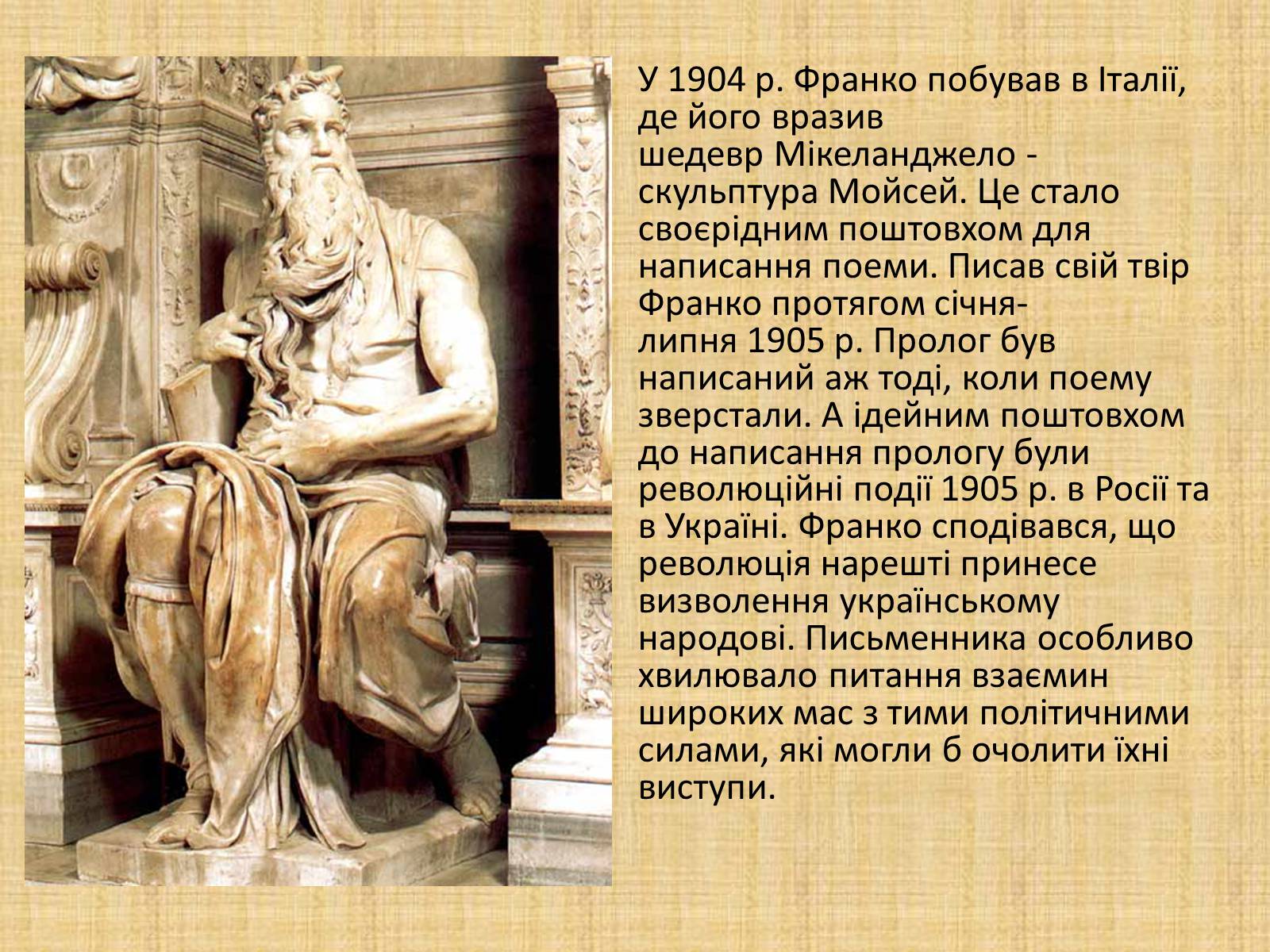 У 1904 р. Франко побував в Італії, де його вразив шедевр Мікеланджело - скульптура Мойсей. Це стало своєрідним поштовхом для написання поеми. Писав свій твір Франко протягом січня-липня 1905 р. Пролог був написаний аж тоді, коли поему зверстали. А ідейним поштовхом до написання прологу були революційні події 1905 р. в Росії та в Україні. Франко сподівався, що революція нарешті принесе визволення українському народові. Письменника особливо хвилювало питання взаємин широких мас з тими політичними силами, які могли б очолити їхні виступи.